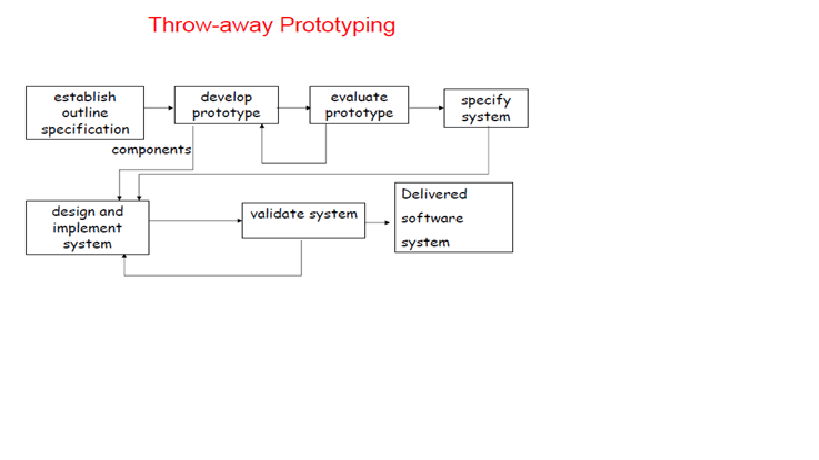 Throw-away Prototyping

establish outline specification

develop prototype

evaluate prototype

specify system

components

design and implement system

validate system

Delivered software system